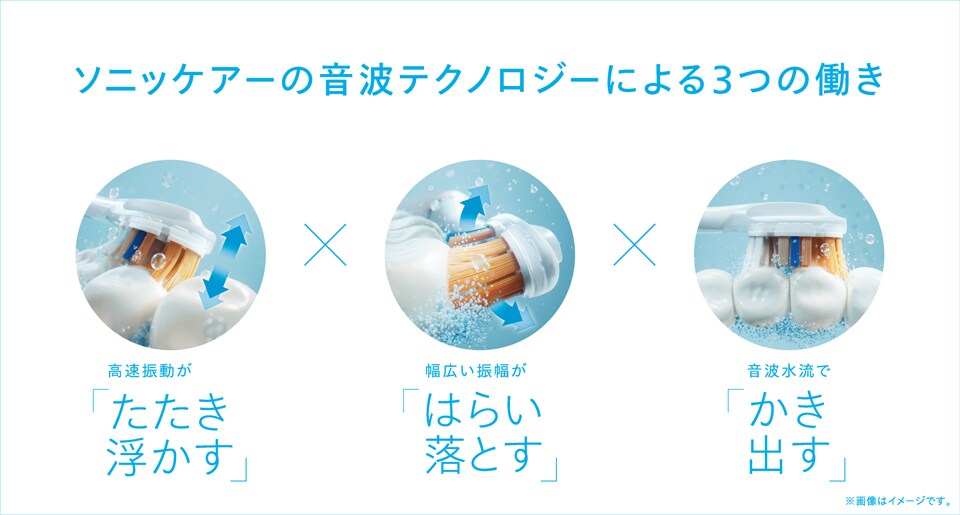 ソニッケアーの音波テクノロジーによる3つの働き

高速振動が
「たたき浮かす」

×

幅広い振幅が
「はらい落とす」

×

音波水流で
「かき出す」

※画像はイメージです。